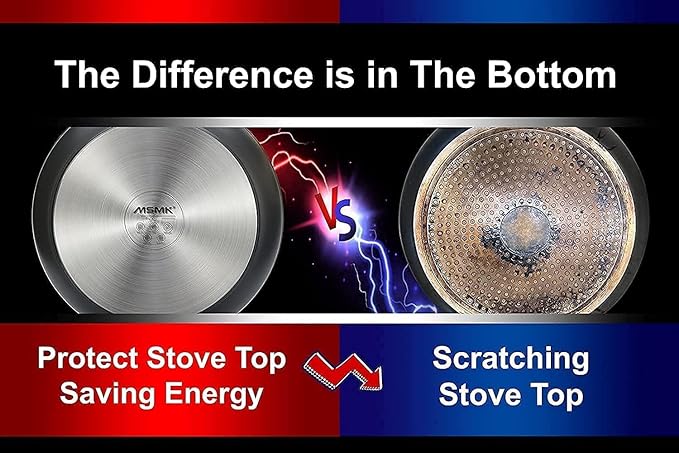 The Difference is in The Bottom

MSMK

VS

Protect Stove Top
Saving Energy

Scratching
Stove Top